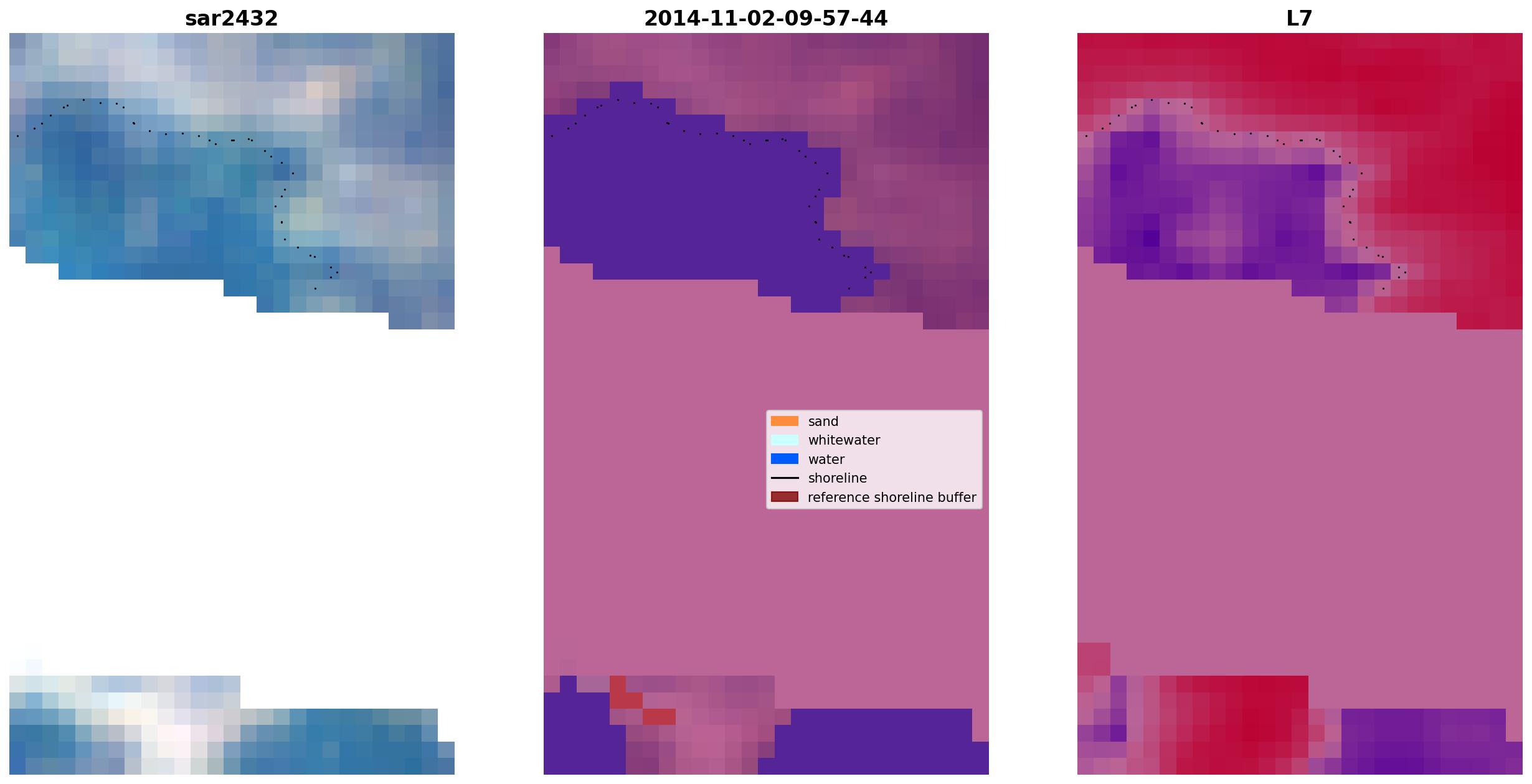 sar2432

2014-11-02-09-57-44

sand
whitewater
water
shoreline
reference shoreline buffer

L7